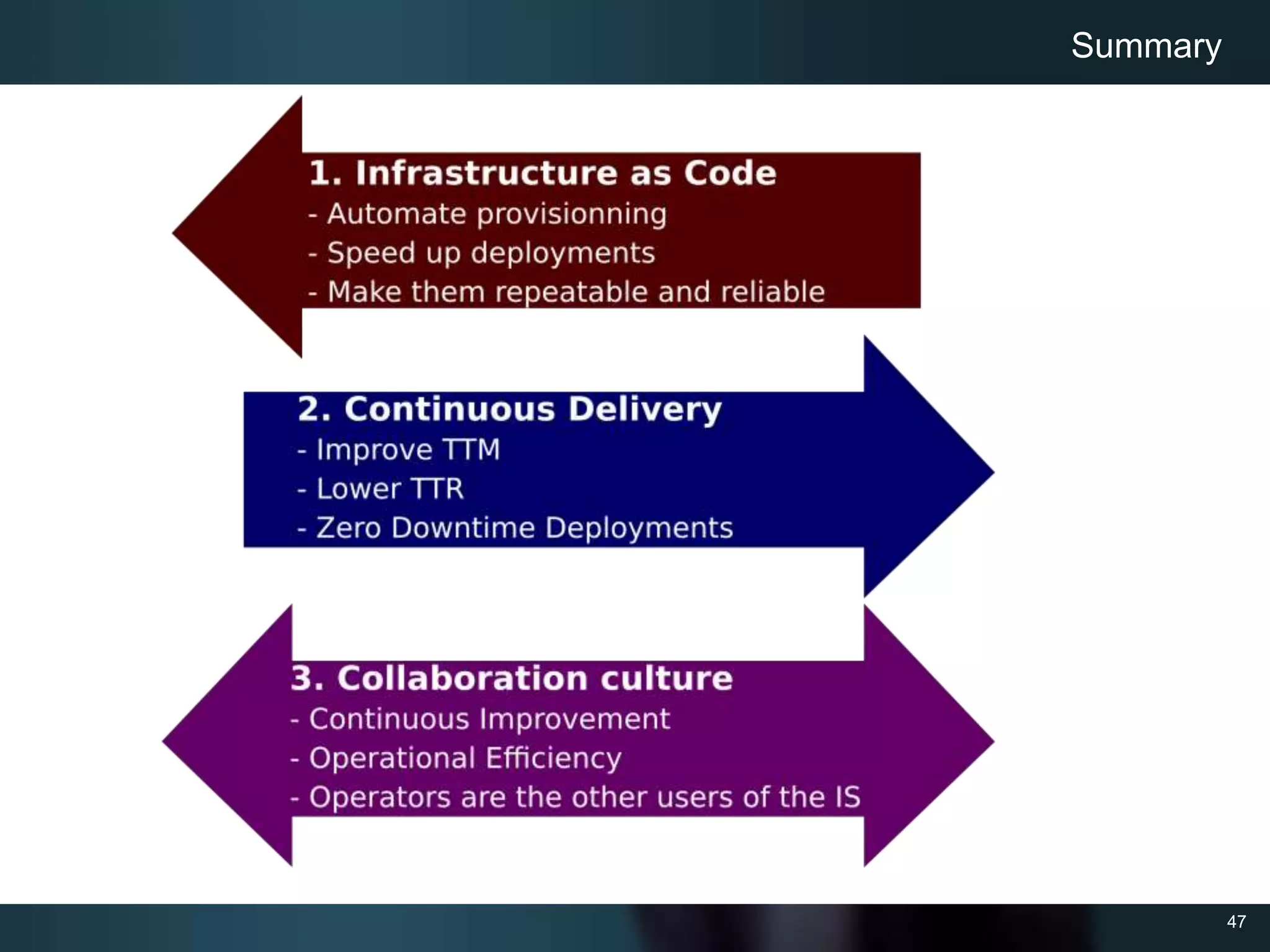 Summary

1. Infrastructure as Code
- Automate provisionning
- Speed up deployments
- Make them repeatable and reliable

2. Continuous Delivery
- Improve TTM
- Lower TTR
- Zero Downtime Deployments

3. Collaboration culture
- Continuous Improvement
- Operational Efficiency
- Operators are the other users of the IS

47